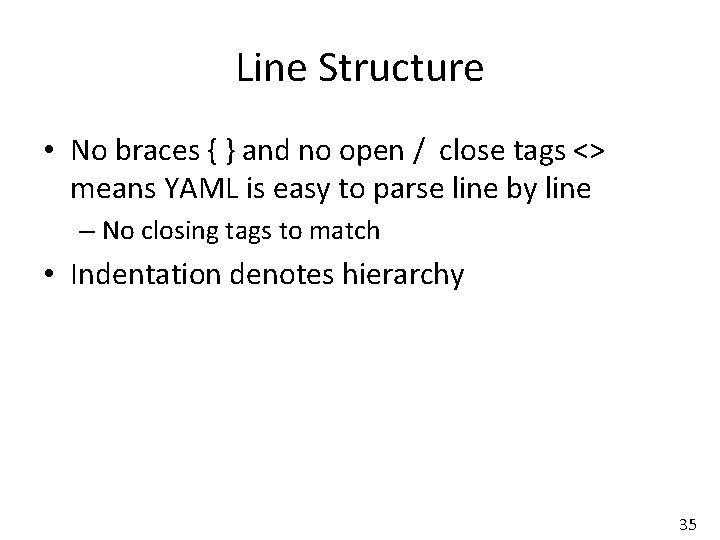 Line Structure

• No braces { } and no open / close tags <> means YAML is easy to parse line by line
– No closing tags to match

• Indentation denotes hierarchy

35